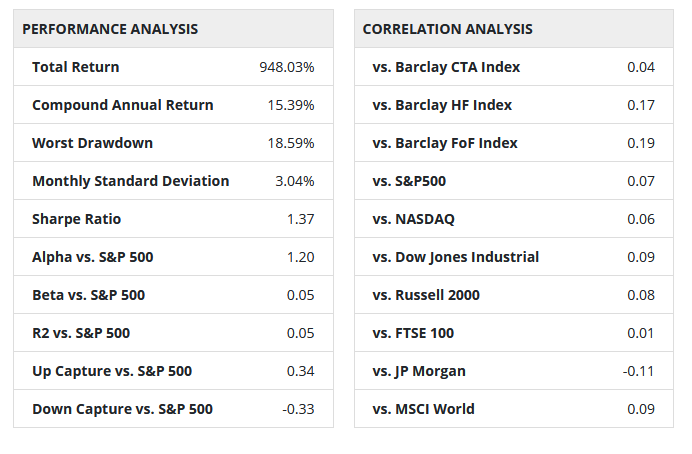 | PERFORMANCE ANALYSIS | |
|---|---|
| Total Return | 948.03% |
| Compound Annual Return | 15.39% |
| Worst Drawdown | 18.59% |
| Monthly Standard Deviation | 3.04% |
| Sharpe Ratio | 1.37 |
| Alpha vs. S&P 500 | 1.20 |
| Beta vs. S&P 500 | 0.05 |
| R2 vs. S&P 500 | 0.05 |
| Up Capture vs. S&P 500 | 0.34 |
| Down Capture vs. S&P 500 | -0.33 |

| CORRELATION ANALYSIS | |
|---|---|
| vs. Barclay CTA Index | 0.04 |
| vs. Barclay HF Index | 0.17 |
| vs. Barclay FoF Index | 0.19 |
| vs. S&P500 | 0.07 |
| vs. NASDAQ | 0.06 |
| vs. Dow Jones Industrial | 0.09 |
| vs. Russell 2000 | 0.08 |
| vs. FTSE 100 | 0.01 |
| vs. JP Morgan | -0.11 |
| vs. MSCI World | 0.09 |